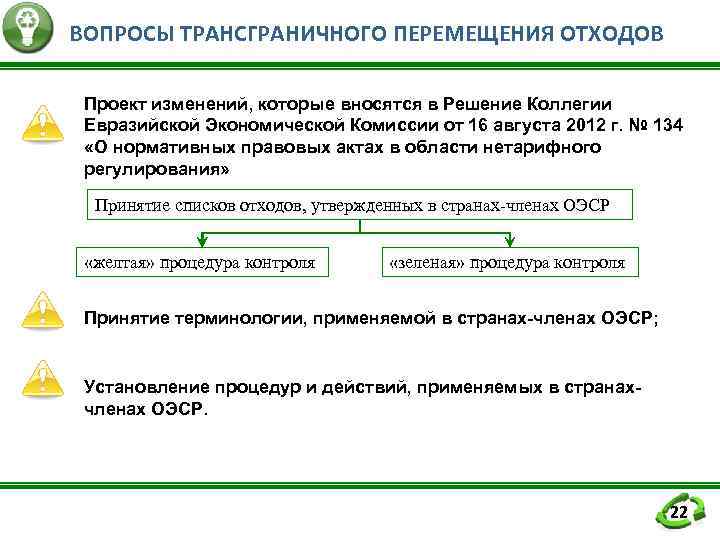 ВОПРОСЫ ТРАНСГРАНИЧНОГО ПЕРЕМЕЩЕНИЯ ОТХОДОВ

Проект изменений, которые вносятся в Решение Коллегии Евразийской Экономической Комиссии от 16 августа 2012 г. № 134 «О нормативных правовых актах в области нетарифного регулирования»

Принятие списков отходов, утвержденных в странах-членах ОЭСР

«желтая» процедура контроля

«зеленая» процедура контроля

Принятие терминологии, применяемой в странах-членах ОЭСР;

Установление процедур и действий, применяемых в странах-членах ОЭСР.

22